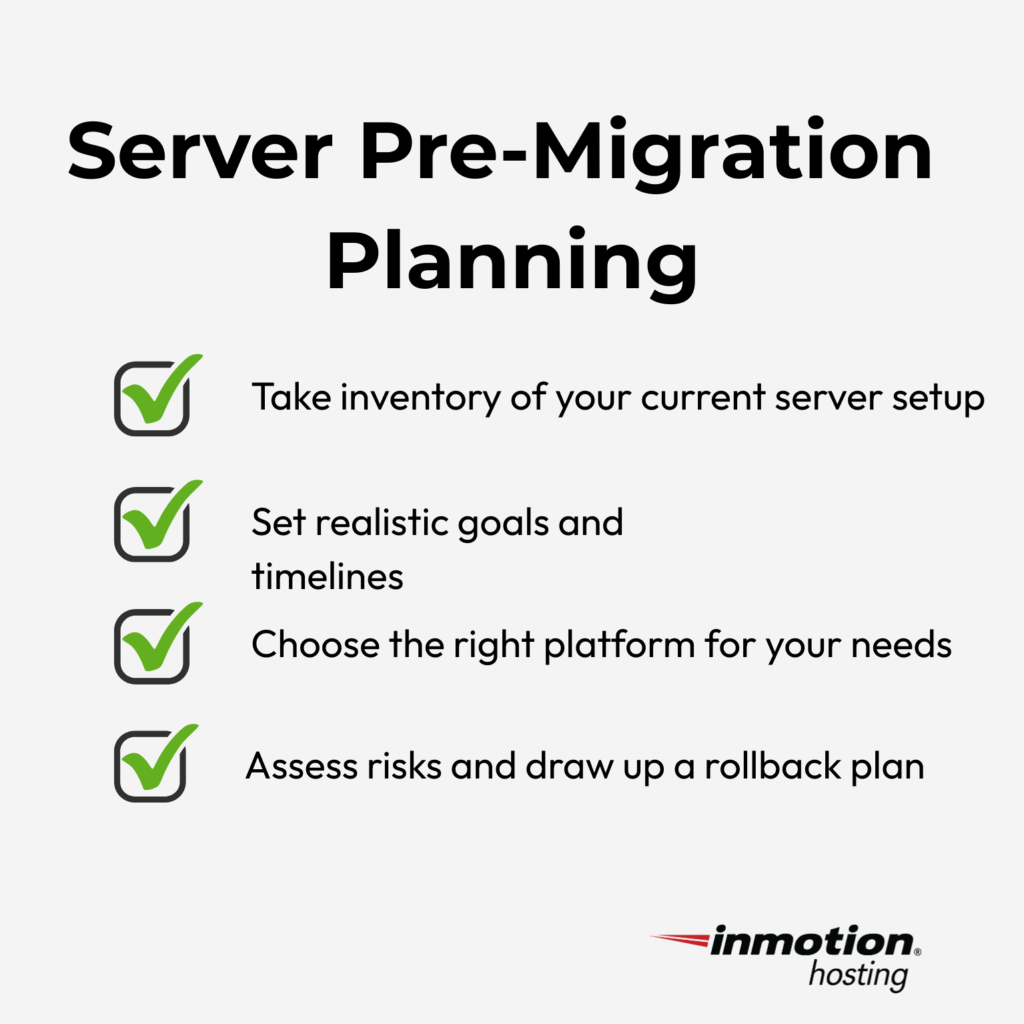 Server Pre-Migration Planning

Take inventory of your current server setup

Set realistic goals and timelines

Choose the right platform for your needs

Assess risks and draw up a rollback plan

inmotion® hosting